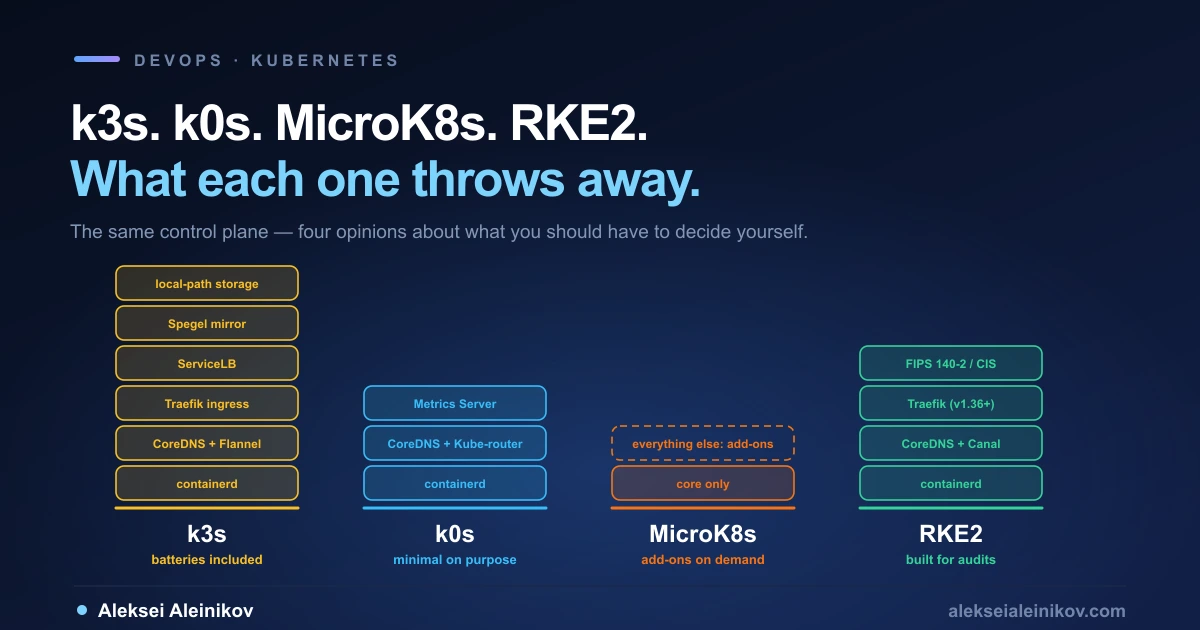 DEVOPS · KUBERNETES

k3s. k0s. MicroK8s. RKE2.
What each one throws away.

The same control plane — four opinions about what you should have to decide yourself.

local-path storage
Spegel mirror
ServiceLB
Traefik ingress
CoreDNS + Flannel
containerd

k3s
batteries included

Metrics Server
CoreDNS + Kube-router
containerd

k0s
minimal on purpose

everything else: add-ons
core only

MicroK8s
add-ons on demand

FIPS 140-2 / CIS
Traefik (v1.36+)
CoreDNS + Canal
containerd

RKE2
built for audits

Aleksei Aleinikov

alekseialeinikov.com